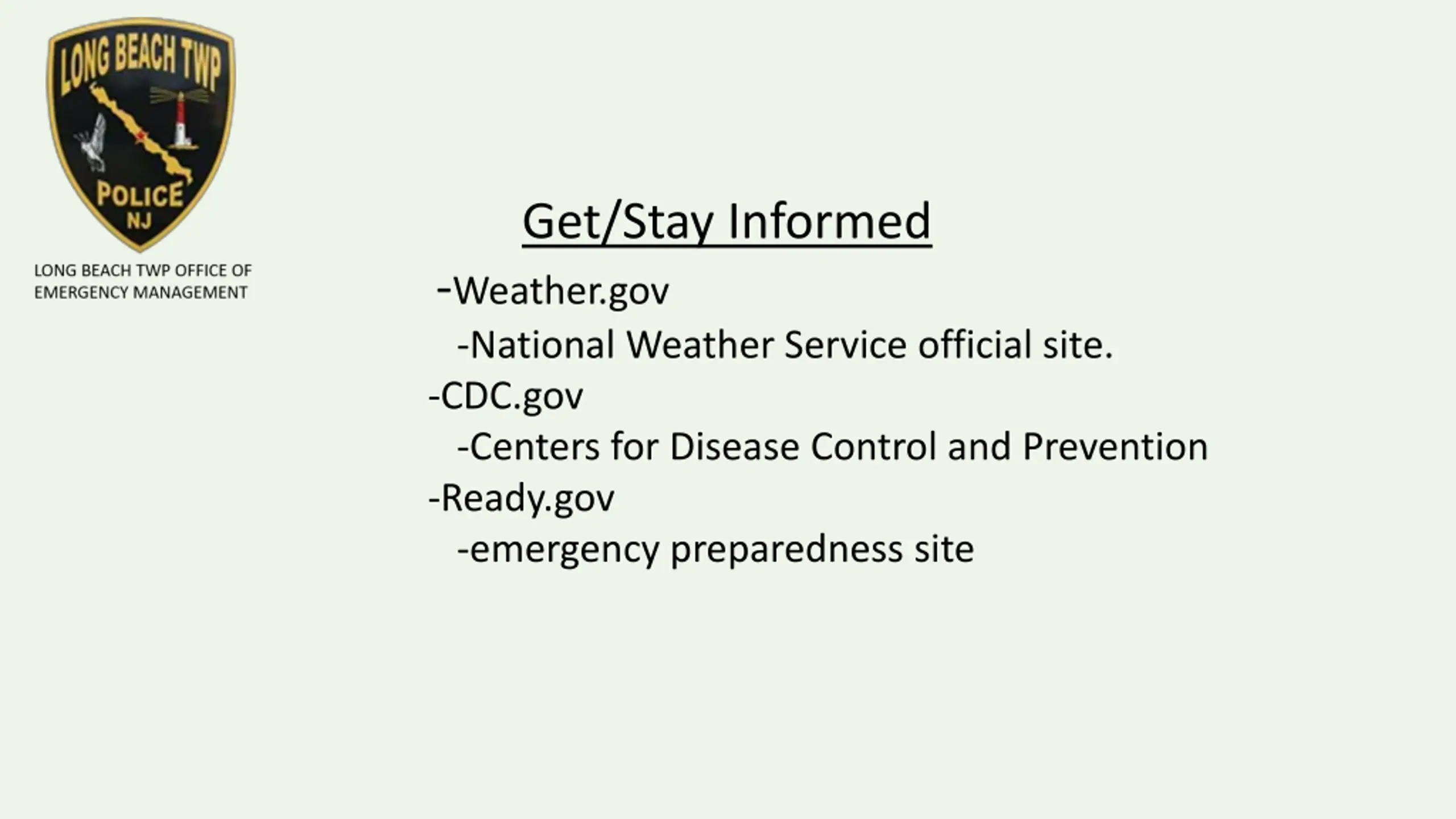 LONG BEACH TWP
POLICE
NJ

LONG BEACH TWP OFFICE OF EMERGENCY MANAGEMENT

Get/Stay Informed

-Weather.gov
-National Weather Service official site.
-CDC.gov
-Centers for Disease Control and Prevention
-Ready.gov
-emergency preparedness site